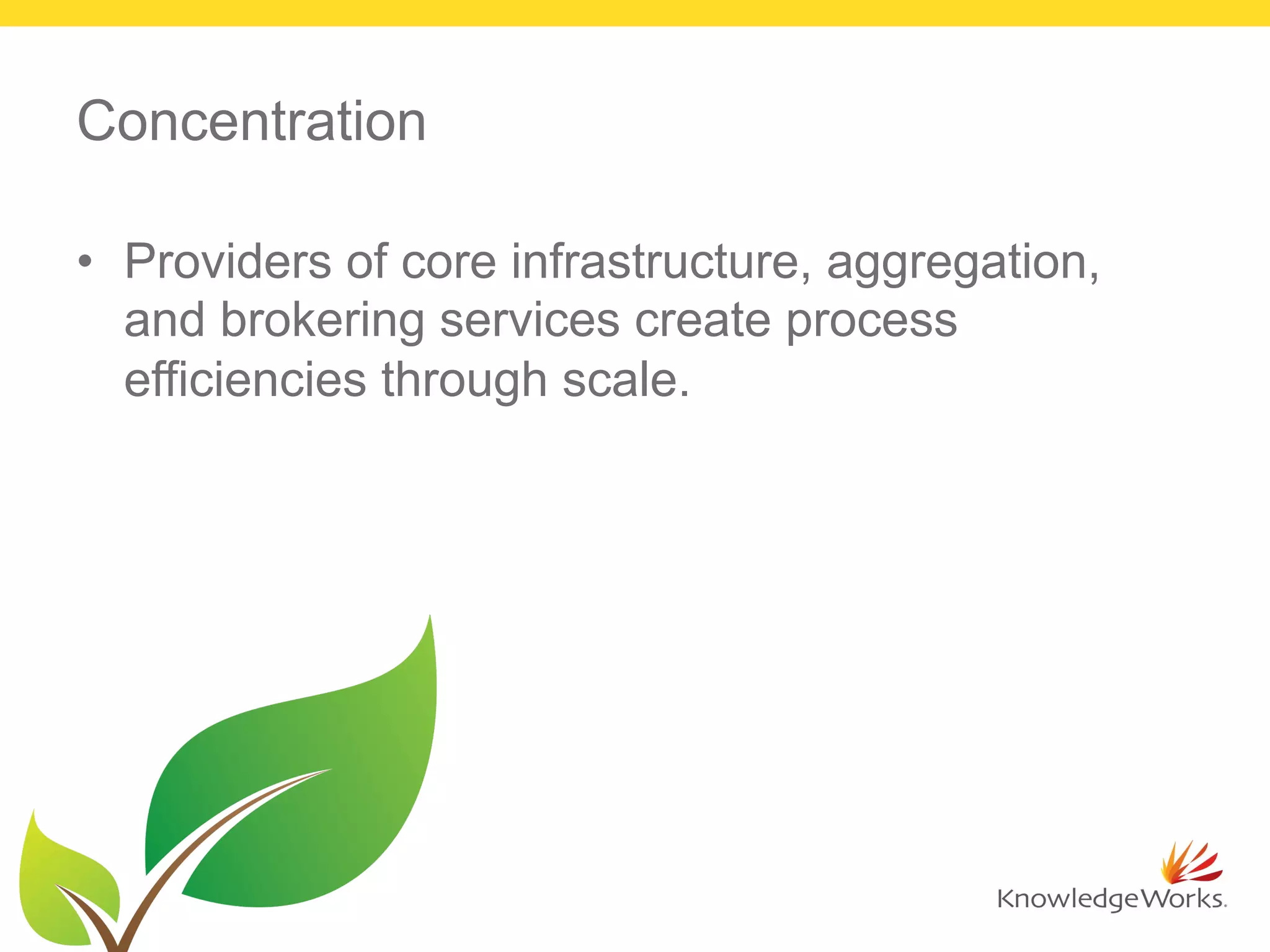 Concentration

• Providers of core infrastructure, aggregation, and brokering services create process efficiencies through scale.

KnowledgeWorks.